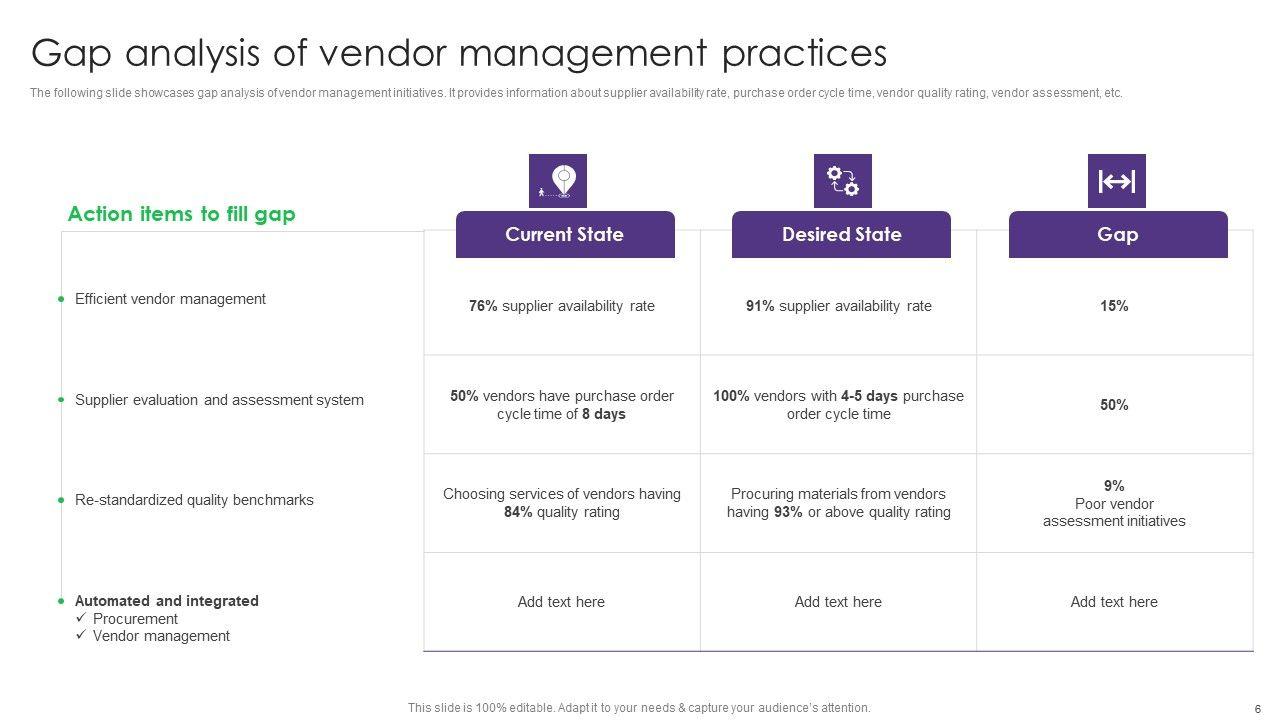 Gap analysis of vendor management practices

The following slide showcases gap analysis of vendor management initiatives. It provides information about supplier availability rate, purchase order cycle time, vendor quality rating, vendor assessment, etc.

| Action items to fill gap | Current State | Desired State | Gap |
|---|---|---|---|
| Efficient vendor management | 76% supplier availability rate | 91% supplier availability rate | 15% |
| Supplier evaluation and assessment system | 50% vendors have purchase order cycle time of 8 days | 100% vendors with 4-5 days purchase order cycle time | 50% |
| Re-standardized quality benchmarks | Choosing services of vendors having 84% quality rating | Procuring materials from vendors having 93% or above quality rating | 9% Poor vendor assessment initiatives |
| Automated and integrated ✓ Procurement ✓ Vendor management | Add text here | Add text here | Add text here |

This slide is 100% editable. Adapt it to your needs & capture your audience's attention.

6